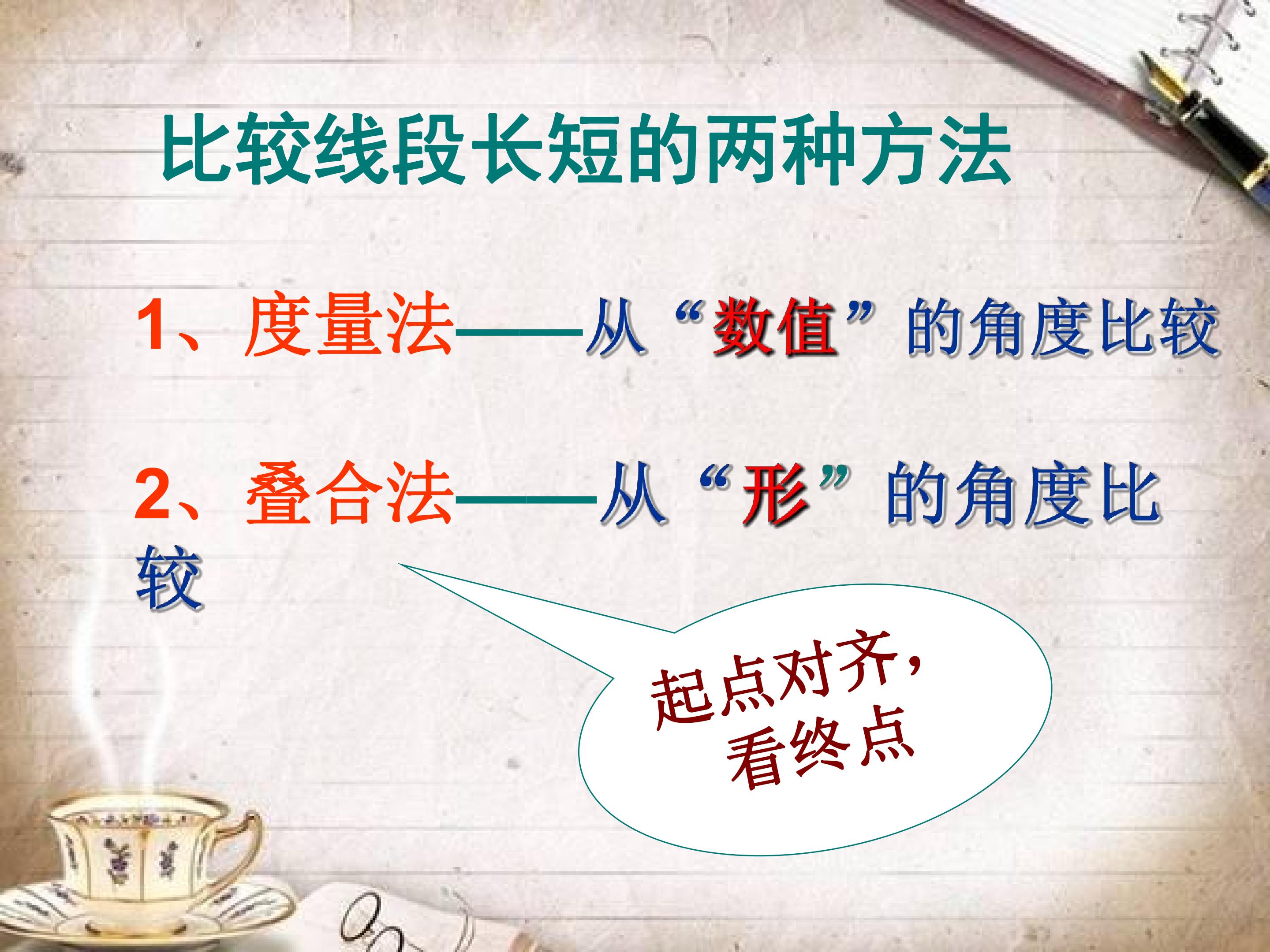 比较线段长短的两种方法

1、度量法——从“数值”的角度比较

2、叠合法——从“形”的角度比较

起点对齐，看终点